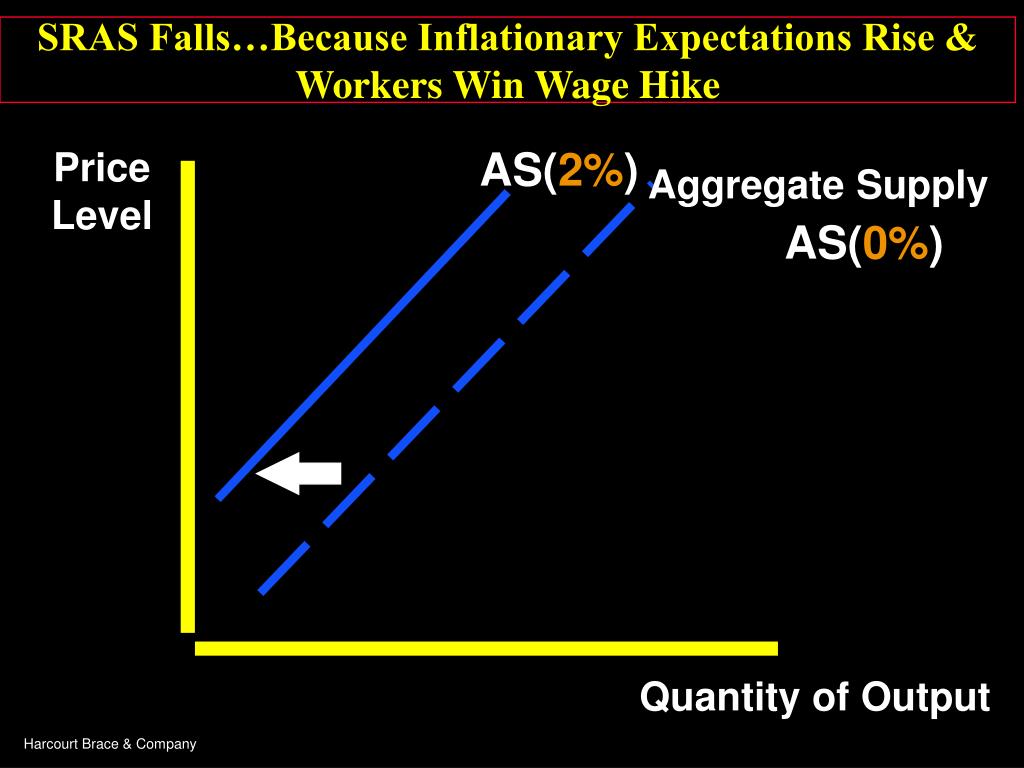 SRAS Falls…Because Inflationary Expectations Rise & Workers Win Wage Hike

Price Level

AS(2%)

Aggregate Supply

AS(0%)

Quantity of Output

Harcourt Brace & Company